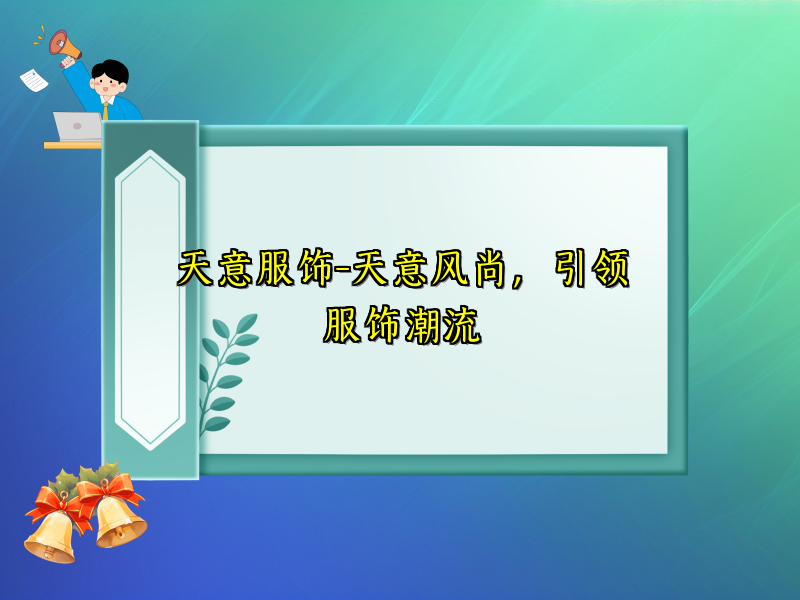 天意服饰-天意风尚，引领服饰潮流